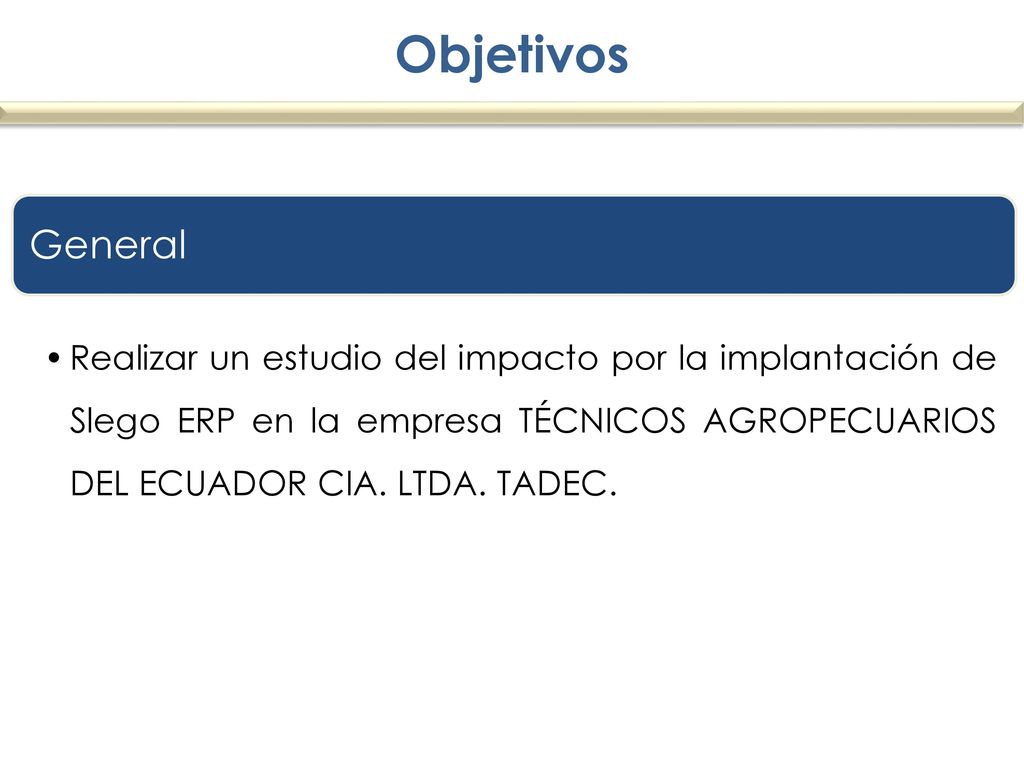 Objetivos

General

• Realizar un estudio del impacto por la implantación de Slego ERP en la empresa TÉCNICOS AGROPECUARIOS DEL ECUADOR CIA. LTDA. TADEC.